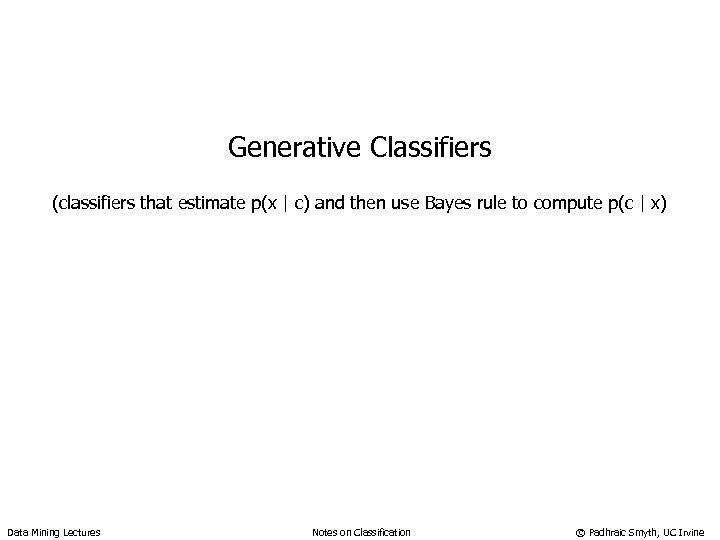 Generative Classifiers

(classifiers that estimate p(x | c) and then use Bayes rule to compute p(c | x)

Data Mining Lectures

Notes on Classification

© Padhraic Smyth, UC Irvine